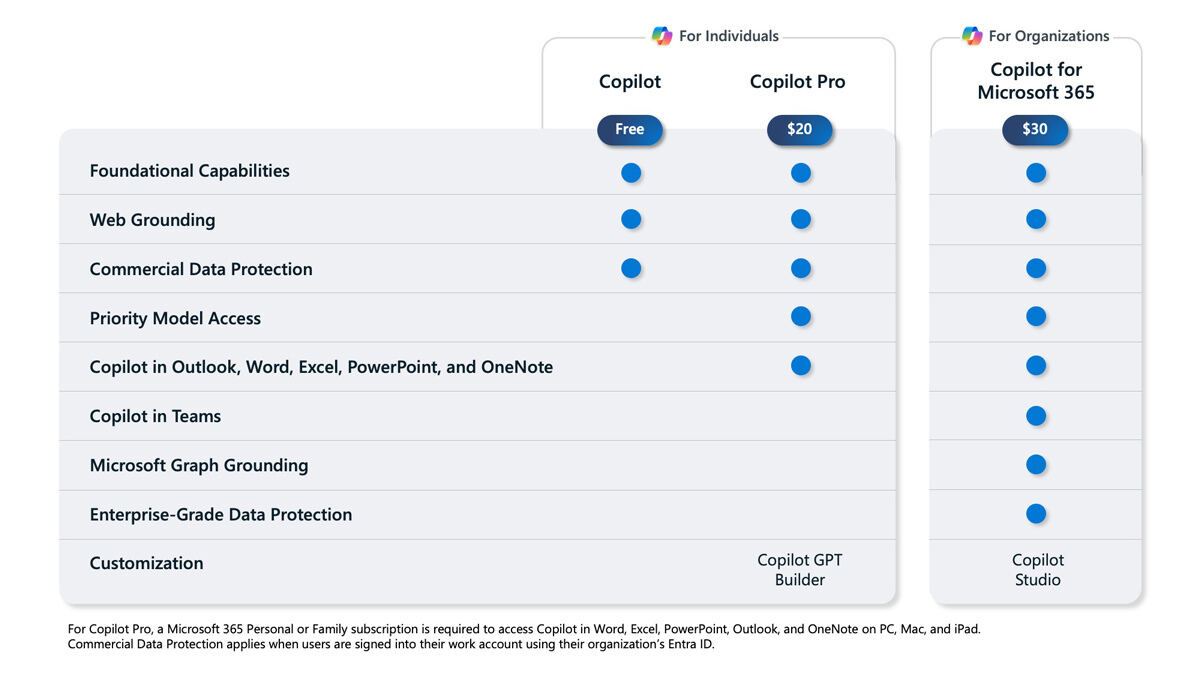 For Individuals

For Organizations

| | Copilot | Copilot Pro | Copilot for Microsoft 365 |
|---|---|---|---|
| | Free | $20 | $30 |
| Foundational Capabilities | ● | ● | ● |
| Web Grounding | ● | ● | ● |
| Commercial Data Protection | ● | ● | ● |
| Priority Model Access | | ● | ● |
| Copilot in Outlook, Word, Excel, PowerPoint, and OneNote | | ● | ● |
| Copilot in Teams | | | ● |
| Microsoft Graph Grounding | | | ● |
| Enterprise-Grade Data Protection | | | ● |
| Customization | | Copilot GPT Builder | Copilot Studio |

For Copilot Pro, a Microsoft 365 Personal or Family subscription is required to access Copilot in Word, Excel, PowerPoint, Outlook, and OneNote on PC, Mac, and iPad.
Commercial Data Protection applies when users are signed into their work account using their organization's Entra ID.